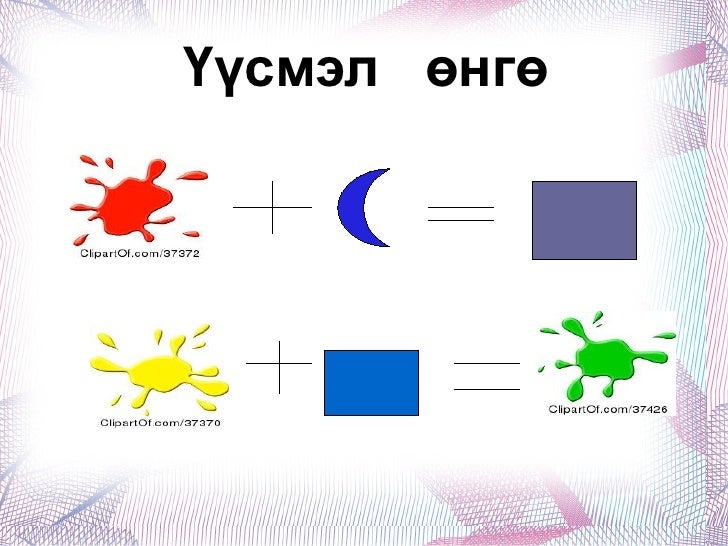 Үүсмэл өнгө

ClipartOf.com/37372

ClipartOf.com/37370

ClipartOf.com/37426